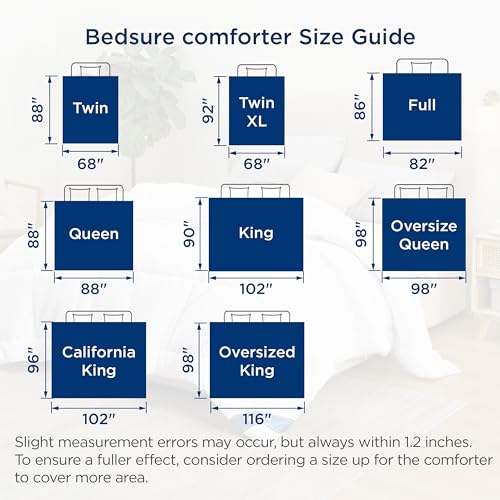 Bedsure comforter Size Guide

88″
Twin
68″

92″
Twin XL
68″

86″
Full
82″

88″
Queen
88″

90″
King
102″

98″
Oversize Queen
98″

96″
California King
102″

98″
Oversized King
116″

Slight measurement errors may occur, but always within 1.2 inches. To ensure a fuller effect, consider ordering a size up for the comforter to cover more area.